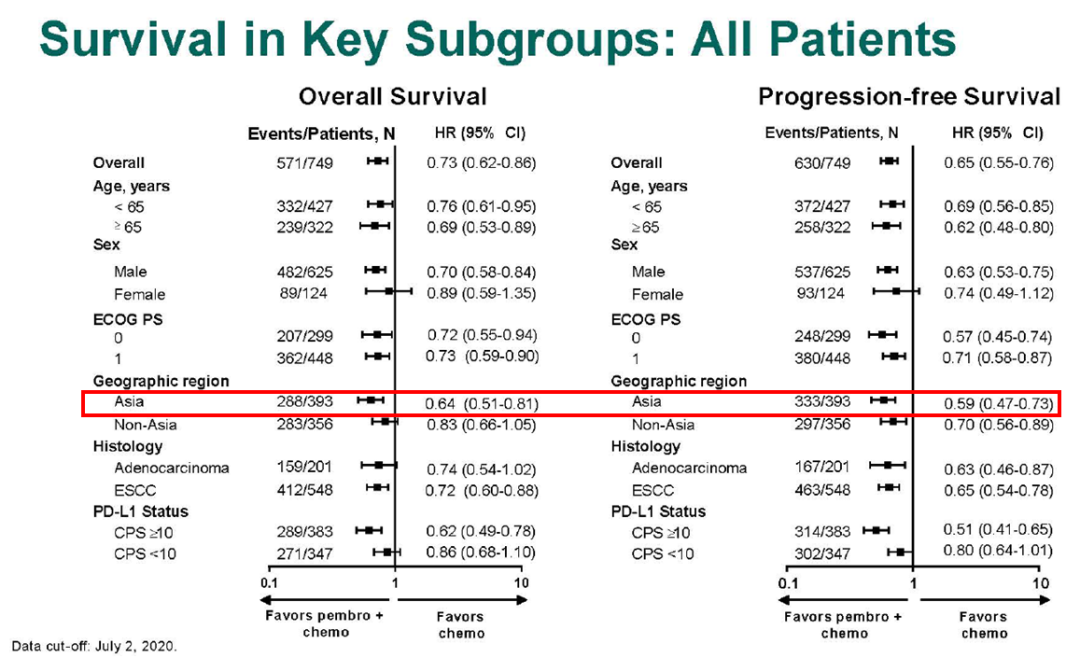 Survival in Key Subgroups: All Patients

Overall Survival

| | Events/Patients, N | HR (95% CI) |
|---|---|---|
| Overall | 571/749 | 0.73 (0.62-0.86) |
| Age, years | | |
| < 65 | 332/427 | 0.76 (0.61-0.95) |
| ≥ 65 | 239/322 | 0.69 (0.53-0.89) |
| Sex | | |
| Male | 482/625 | 0.70 (0.58-0.84) |
| Female | 89/124 | 0.89 (0.59-1.35) |
| ECOG PS | | |
| 0 | 207/299 | 0.72 (0.55-0.94) |
| 1 | 362/448 | 0.73 (0.59-0.90) |
| Geographic region | | |
| Asia | 288/393 | 0.64 (0.51-0.81) |
| Non-Asia | 283/356 | 0.83 (0.66-1.05) |
| Histology | | |
| Adenocarcinoma | 159/201 | 0.74 (0.54-1.02) |
| ESCC | 412/548 | 0.72 (0.60-0.88) |
| PD-L1 Status | | |
| CPS ≥10 | 289/383 | 0.62 (0.49-0.78) |
| CPS <10 | 271/347 | 0.86 (0.68-1.10) |

0.1 1 10
Favors pembro + chemo Favors chemo

Progression-free Survival

| | Events/Patients, N | HR (95% CI) |
|---|---|---|
| Overall | 630/749 | 0.65 (0.55-0.76) |
| Age, years | | |
| < 65 | 372/427 | 0.69 (0.56-0.85) |
| ≥65 | 258/322 | 0.62 (0.48-0.80) |
| Sex | | |
| Male | 537/625 | 0.63 (0.53-0.75) |
| Female | 93/124 | 0.74 (0.49-1.12) |
| ECOG PS | | |
| 0 | 248/299 | 0.57 (0.45-0.74) |
| 1 | 380/448 | 0.71 (0.58-0.87) |
| Geographic region | | |
| Asia | 333/393 | 0.59 (0.47-0.73) |
| Non-Asia | 297/356 | 0.70 (0.56-0.89) |
| Histology | | |
| Adenocarcinoma | 167/201 | 0.63 (0.46-0.87) |
| ESCC | 463/548 | 0.65 (0.54-0.78) |
| PD-L1 Status | | |
| CPS ≥10 | 314/383 | 0.51 (0.41-0.65) |
| CPS <10 | 302/347 | 0.80 (0.64-1.01) |

0.1 1 10
Favors pembro + chemo Favors chemo

Data cut-off: July 2, 2020.